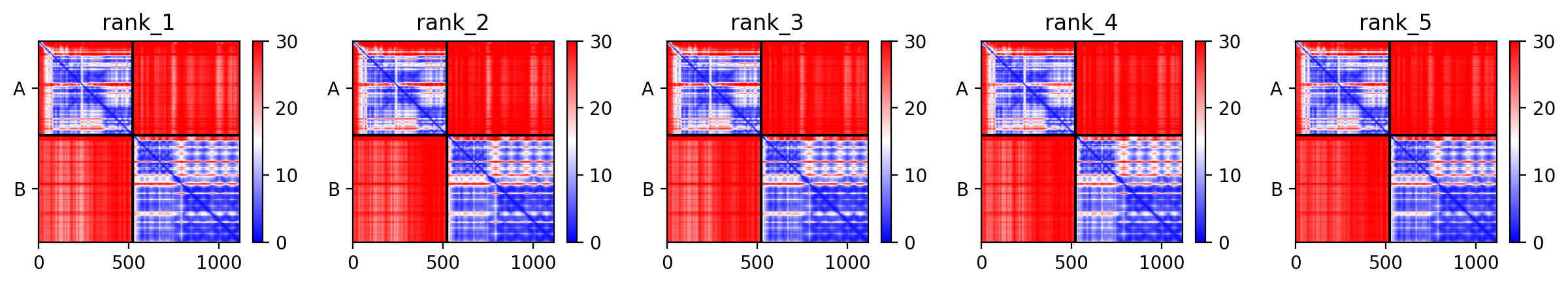 rank_1

A

B

0 500 1000

30 20 10 0

rank_2

A

B

0 500 1000

30 20 10 0

rank_3

A

B

0 500 1000

30 20 10 0

rank_4

A

B

0 500 1000

30 20 10 0

rank_5

A

B

0 500 1000

30 20 10 0